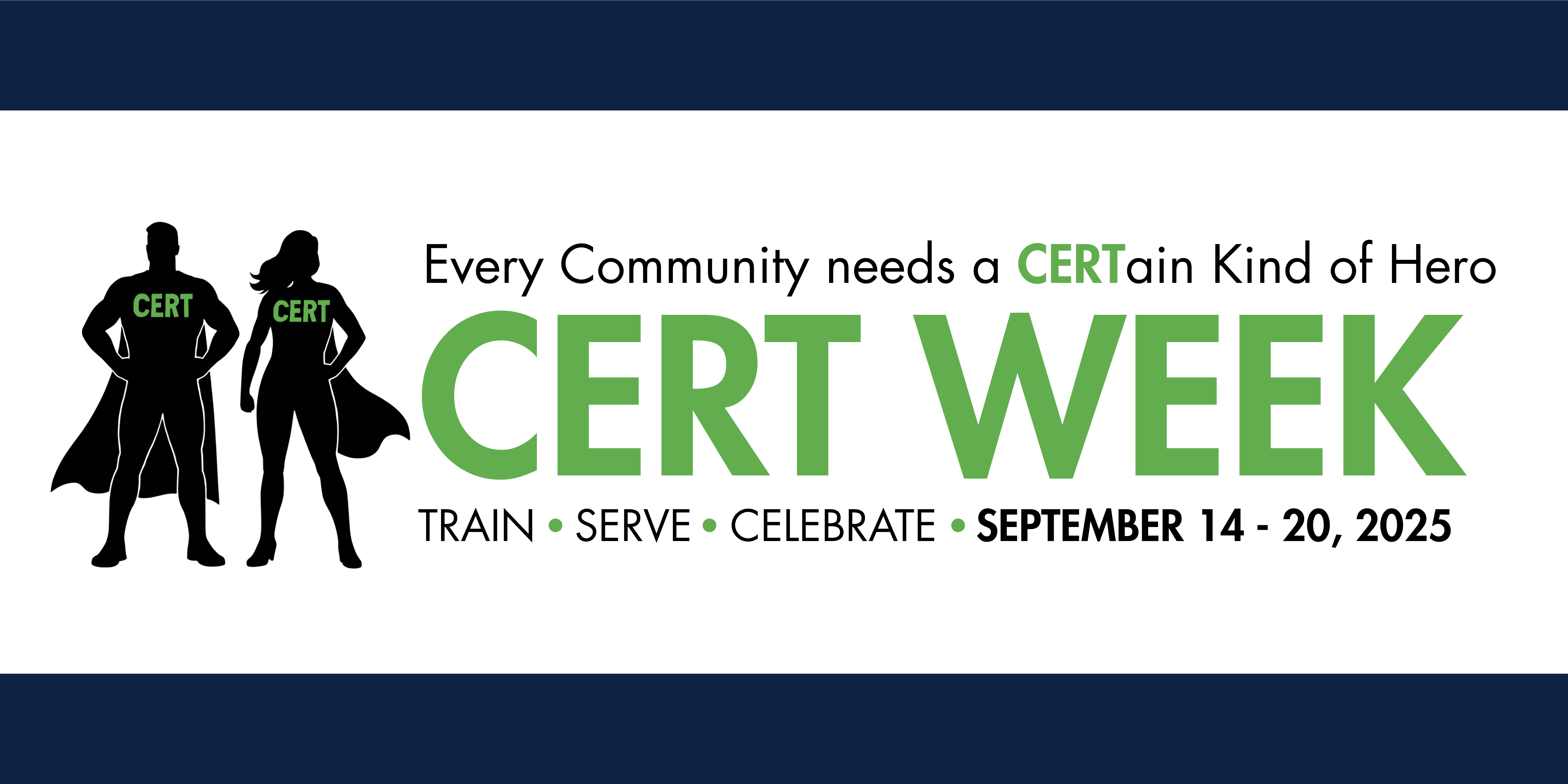 CERT

CERT

Every Community needs a CERTain Kind of Hero

CERT WEEK

TRAIN • SERVE • CELEBRATE • SEPTEMBER 14 - 20, 2025